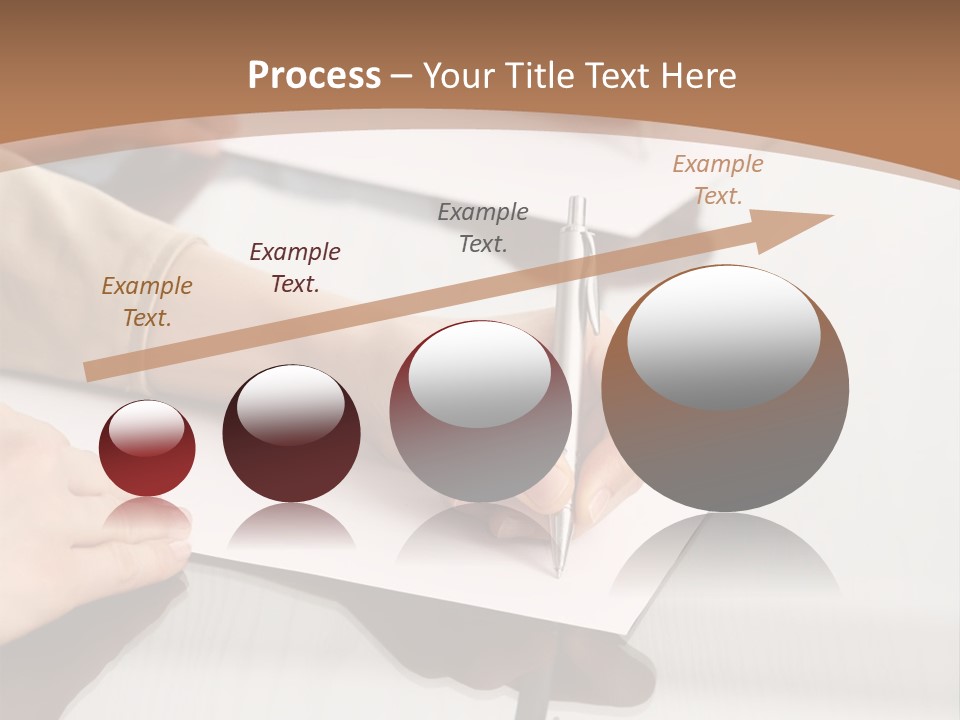 Process – Your Title Text Here

Example Text.

Example Text.

Example Text.

Example Text.